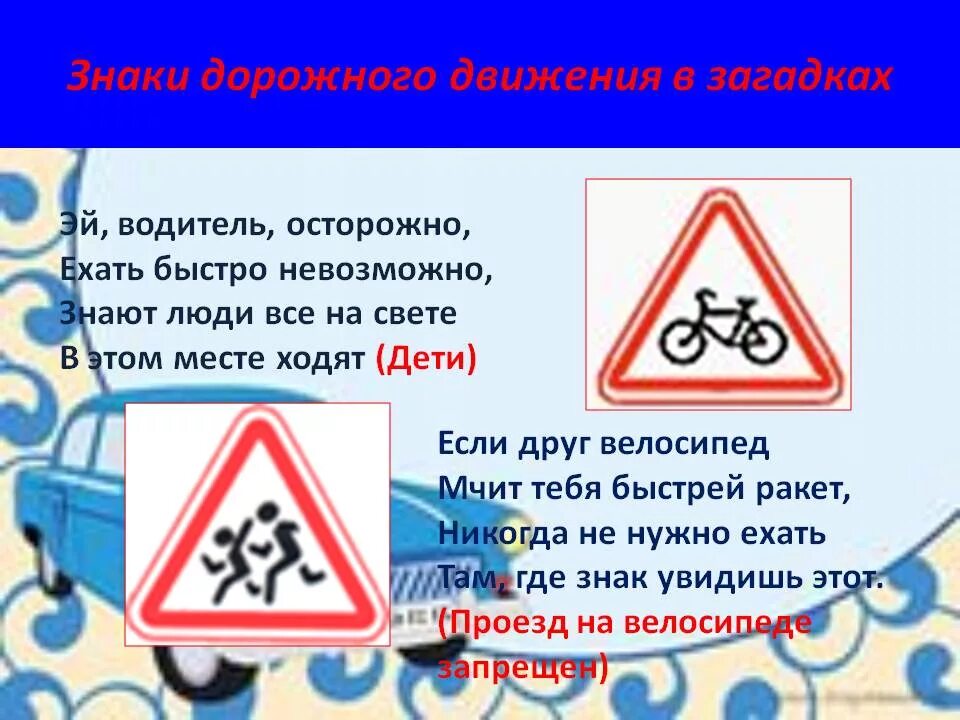 Знаки дорожного движения в загадках

Эй, водитель, осторожно,
Ехать быстро невозможно,
Знают люди все на свете
В этом месте ходят (Дети)

Если друг велосипед
Мчит тебя быстрей ракет,
Никогда не нужно ехать
Там, где знак увидишь этот.
(Проезд на велосипеде запрещен)